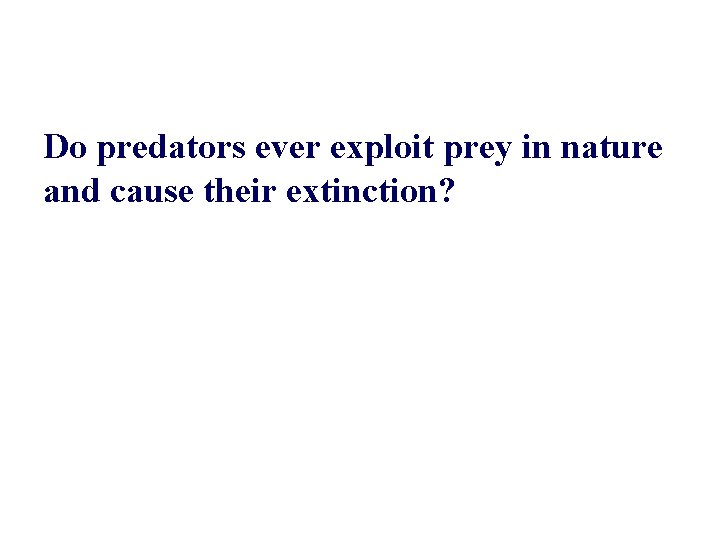 Do predators ever exploit prey in nature and cause their extinction?